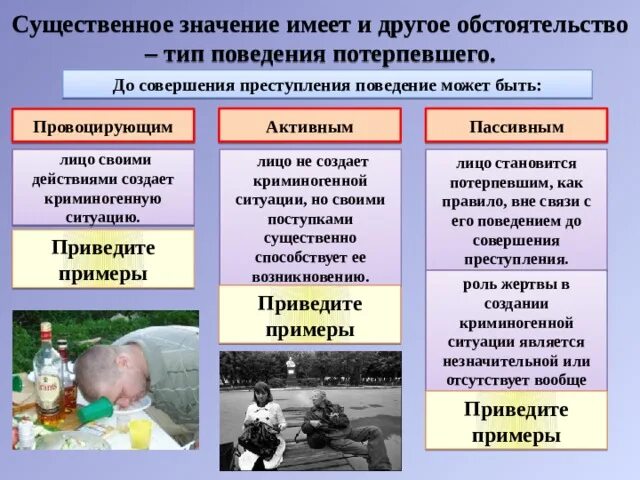 Существенное значение имеет и другое обстоятельство – тип поведения потерпевшего.

До совершения преступления поведение может быть:

Провоцирующим

лицо своими действиями создает криминогенную ситуацию.

Приведите примеры

Активным

лицо не создает криминогенной ситуации, но своими поступками существенно способствует ее возникновению.

Приведите примеры

Пассивным

лицо становится потерпевшим, как правило, вне связи с его поведением до совершения преступления.

роль жертвы в создании криминогенной ситуации является незначительной или отсутствует вообще

Приведите примеры